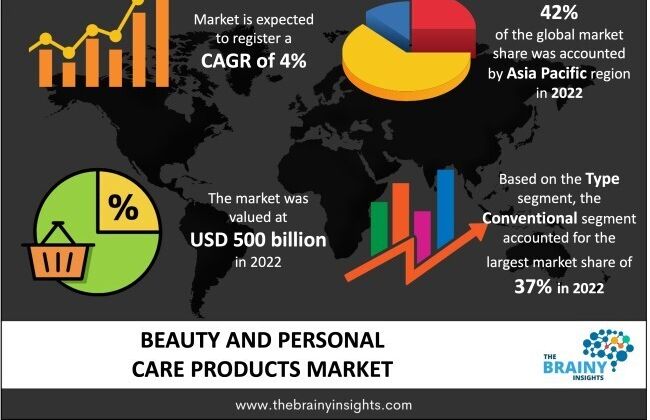 Market is expected to register a CAGR of 4%

42% of the global market share was accounted by Asia Pacific region in 2022

%

The market was valued at USD 500 billion in 2022

Based on the Type segment, the Conventional segment accounted for the largest market share of 37% in 2022

BEAUTY AND PERSONAL CARE PRODUCTS MARKET

THE BRAINY INSIGHTS

www.thebrainyinsights.com